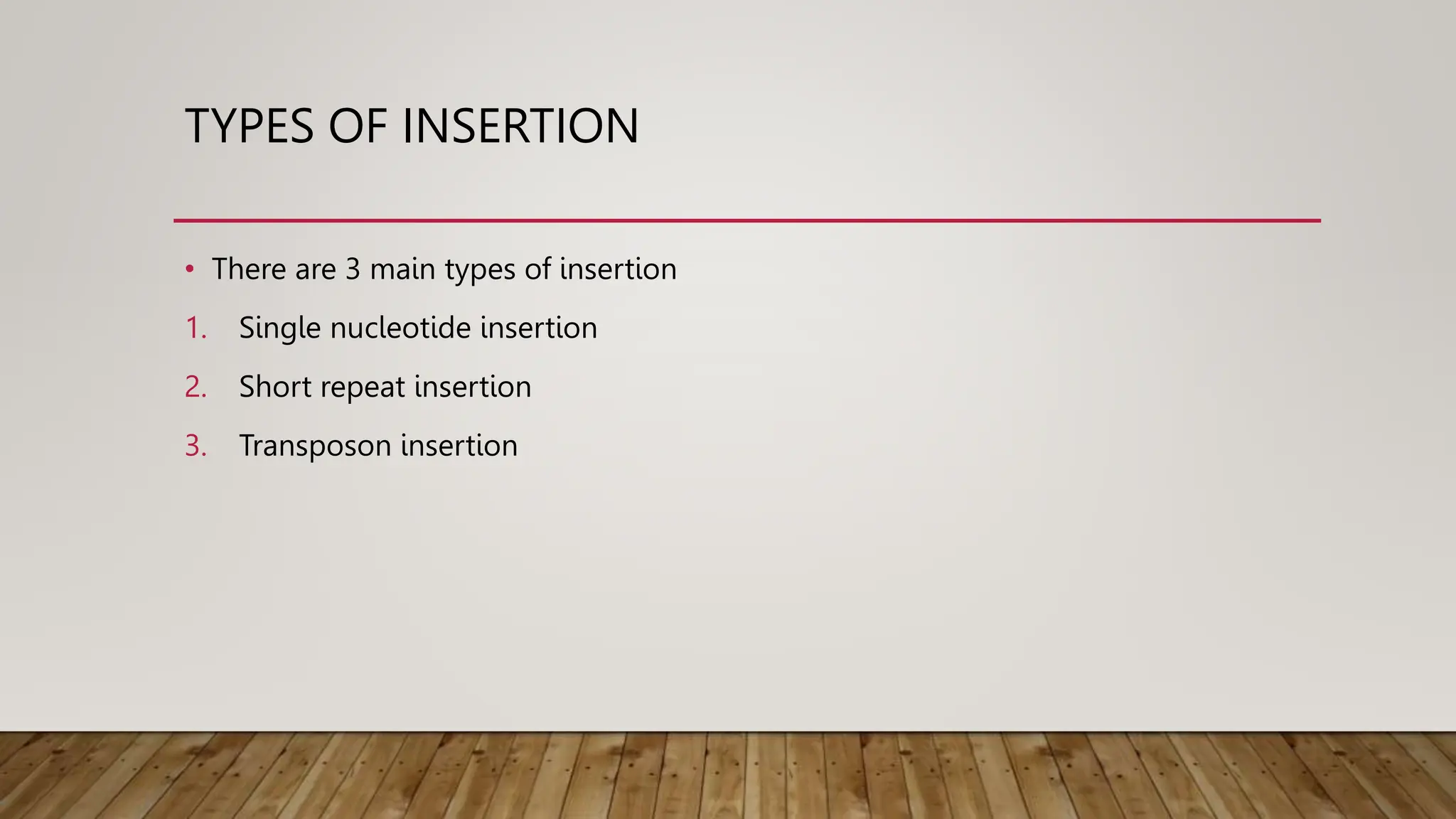 TYPES OF INSERTION

• There are 3 main types of insertion

1. Single nucleotide insertion
2. Short repeat insertion
3. Transposon insertion